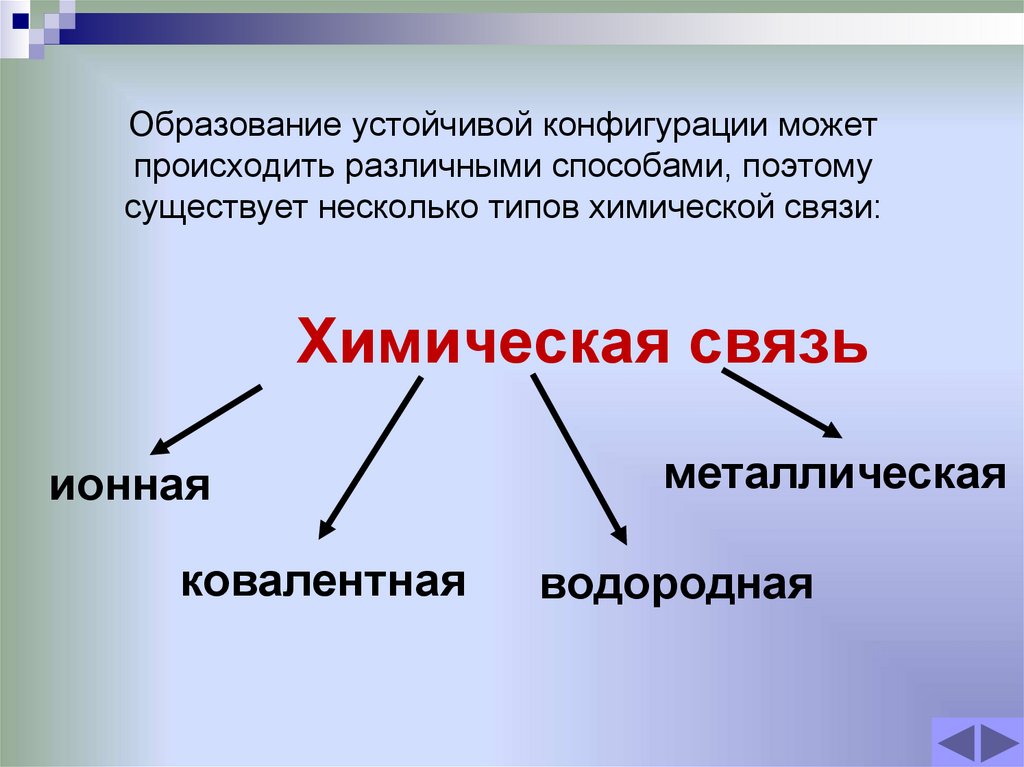 Образование устойчивой конфигурации может происходить различными способами, поэтому существует несколько типов химической связи:

Химическая связь

ионная

ковалентная

водородная

металлическая